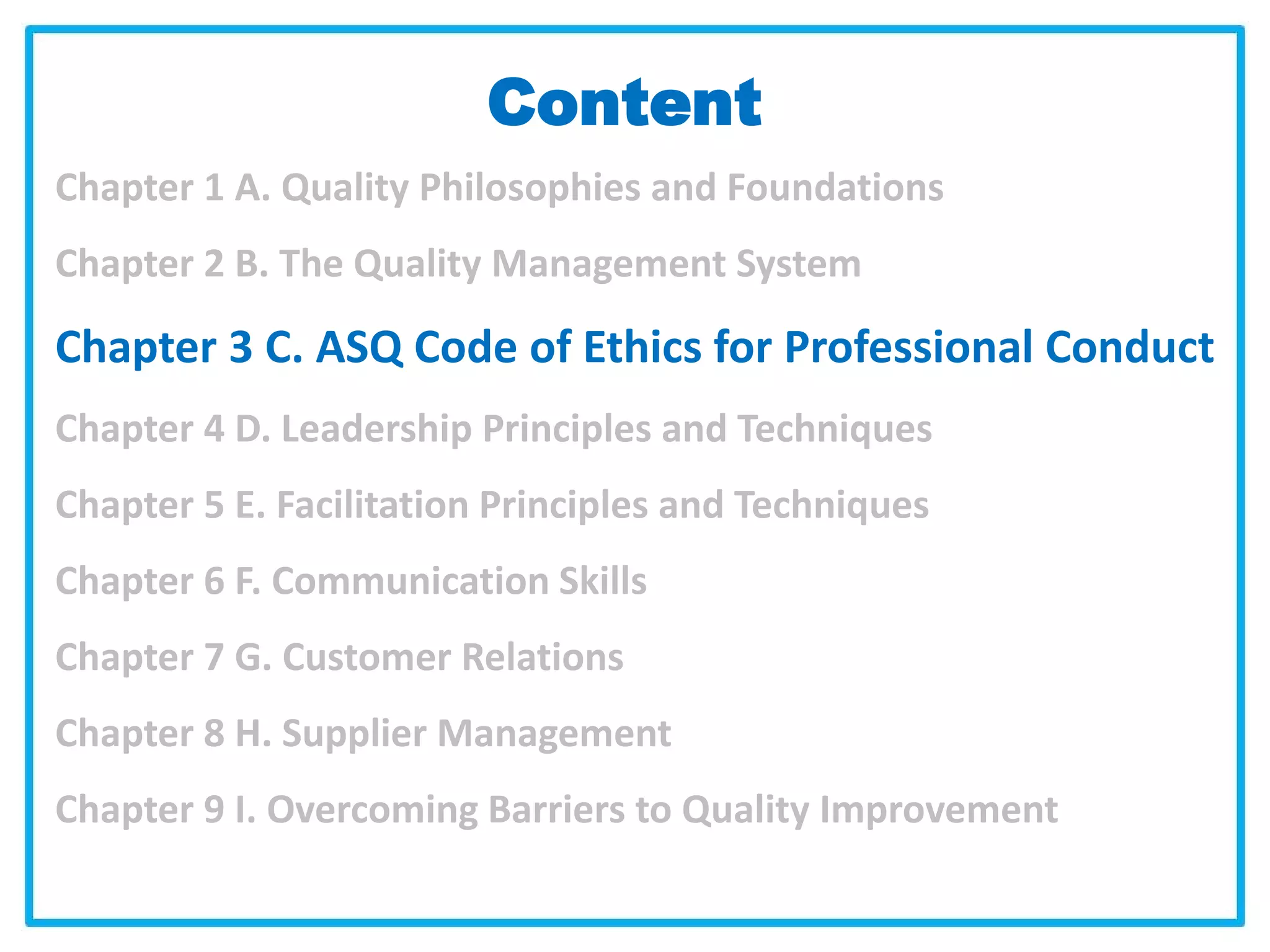 Content

Chapter 1 A. Quality Philosophies and Foundations

Chapter 2 B. The Quality Management System

Chapter 3 C. ASQ Code of Ethics for Professional Conduct

Chapter 4 D. Leadership Principles and Techniques

Chapter 5 E. Facilitation Principles and Techniques

Chapter 6 F. Communication Skills

Chapter 7 G. Customer Relations

Chapter 8 H. Supplier Management

Chapter 9 I. Overcoming Barriers to Quality Improvement